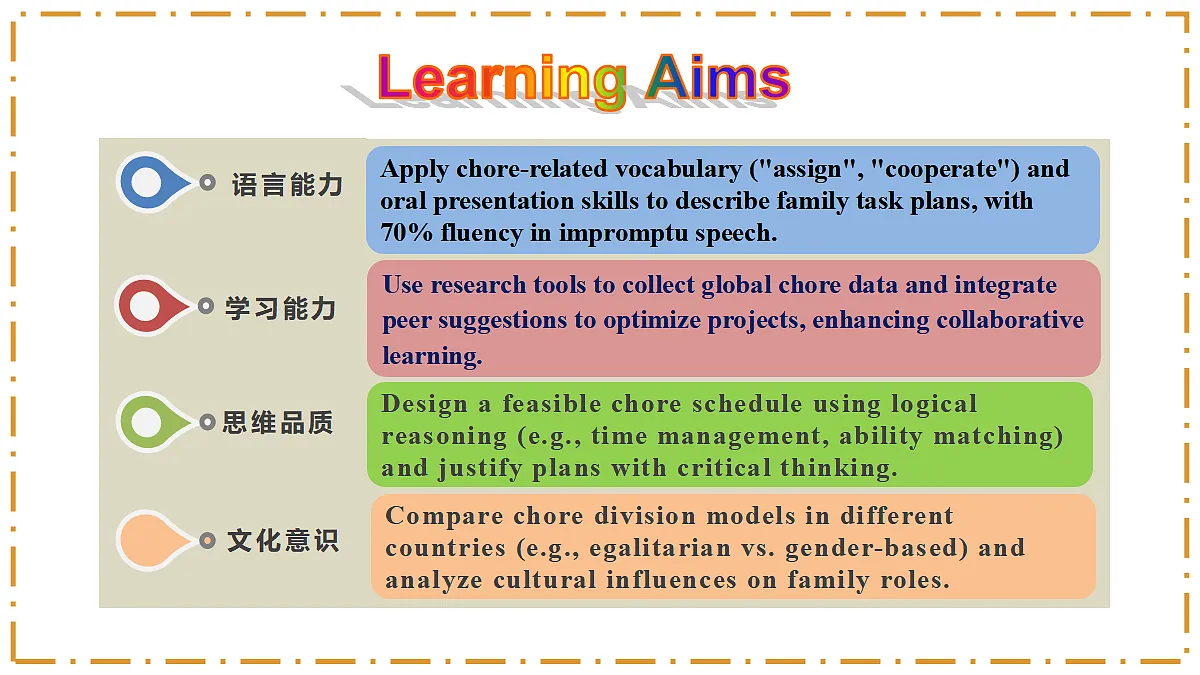 Learning Aims

语言能力

Apply chore-related vocabulary ("assign", "cooperate") and oral presentation skills to describe family task plans, with 70% fluency in impromptu speech.

学习能力

Use research tools to collect global chore data and integrate peer suggestions to optimize projects, enhancing collaborative learning.

思维品质

Design a feasible chore schedule using logical reasoning (e.g., time management, ability matching) and justify plans with critical thinking.

文化意识

Compare chore division models in different countries (e.g., egalitarian vs. gender-based) and analyze cultural influences on family roles.